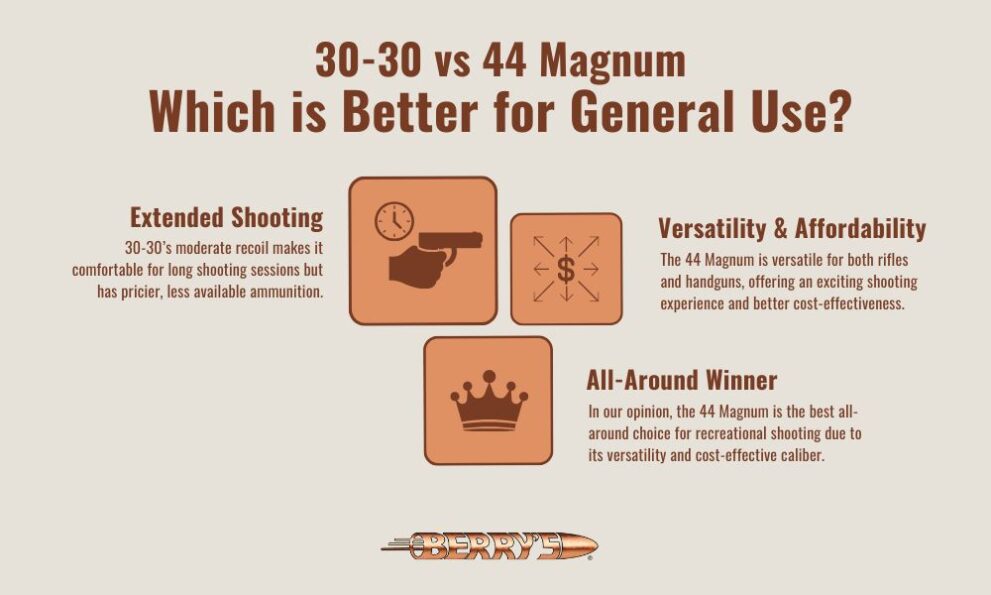 30-30 vs 44 Magnum
Which is Better for General Use?

Extended Shooting
30-30's moderate recoil makes it comfortable for long shooting sessions but has pricier, less available ammunition.

$

Versatility & Affordability
The 44 Magnum is versatile for both rifles and handguns, offering an exciting shooting experience and better cost-effectiveness.

All-Around Winner
In our opinion, the 44 Magnum is the best all-around choice for recreational shooting due to its versatility and cost-effective caliber.

BERRY'S